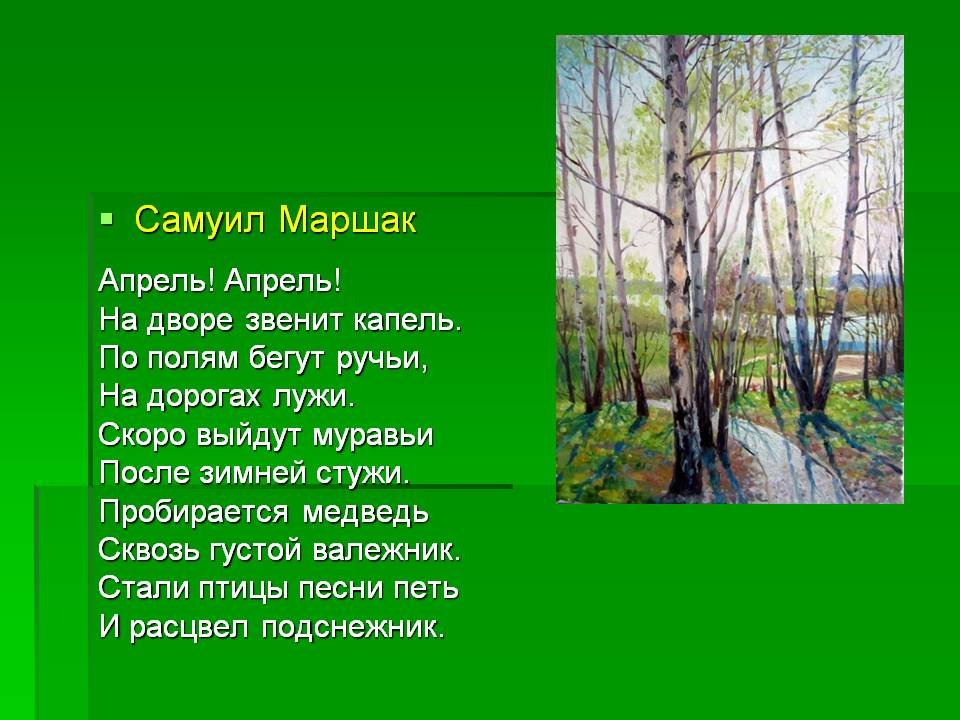 Самуил Маршак

Апрель! Апрель!
На дворе звенит капель.
По полям бегут ручьи,
На дорогах лужи.
Скоро выйдут муравьи
После зимней стужи.
Пробирается медведь
Сквозь густой валежник.
Стали птицы песни петь
И расцвел подснежник.